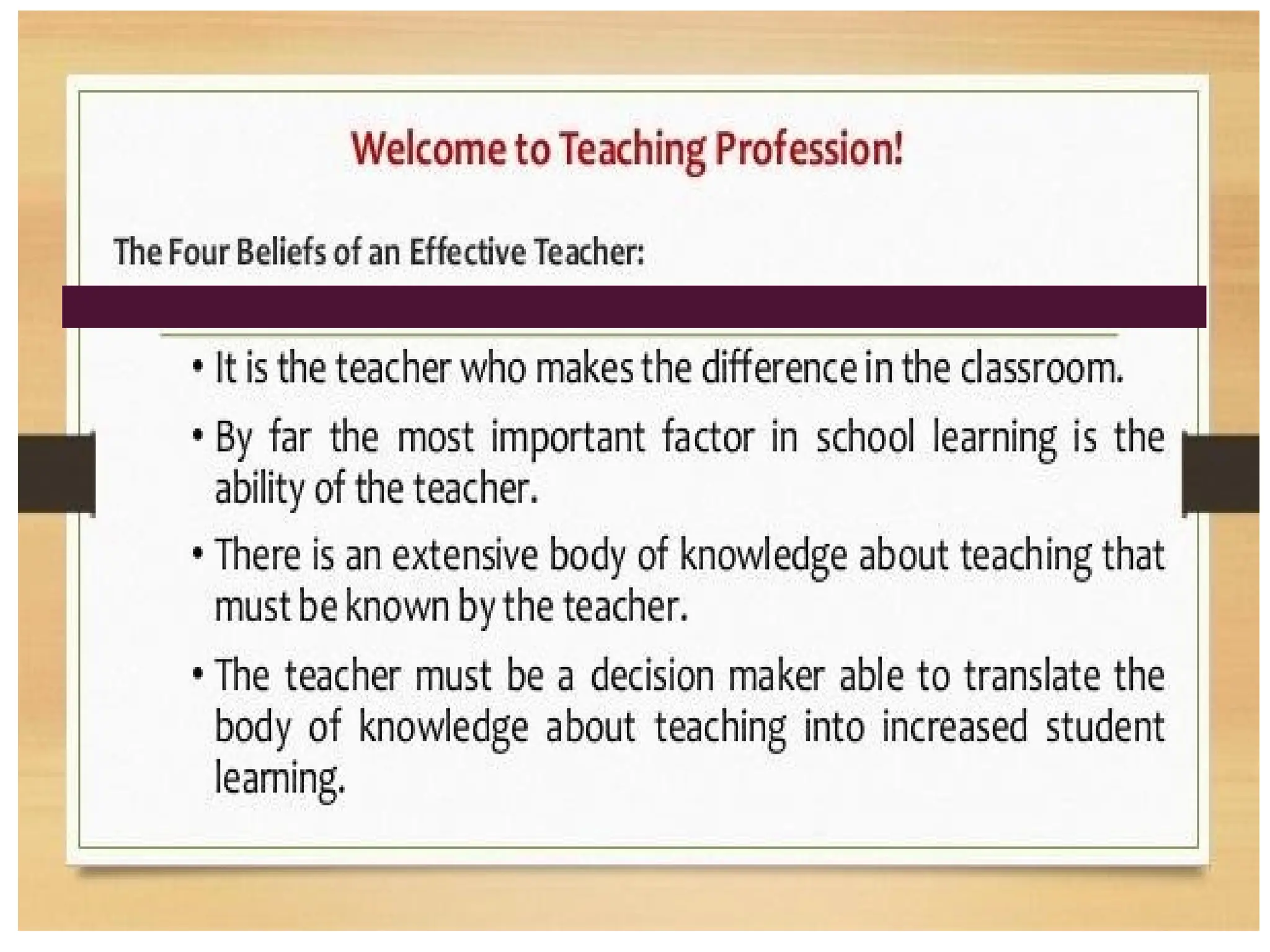 Welcome to Teaching Profession!

The Four Beliefs of an Effective Teacher:

• It is the teacher who makes the difference in the classroom.

• By far the most important factor in school learning is the ability of the teacher.

• There is an extensive body of knowledge about teaching that must be known by the teacher.

• The teacher must be a decision maker able to translate the body of knowledge about teaching into increased student learning.